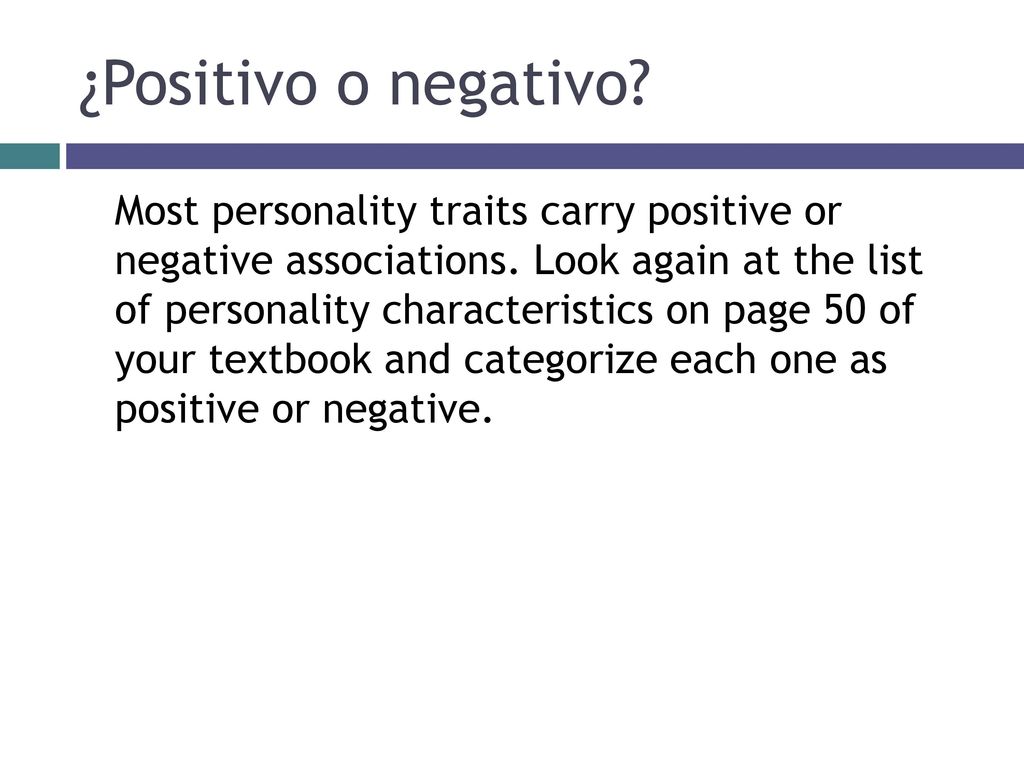 ¿Positivo o negativo?

Most personality traits carry positive or negative associations. Look again at the list of personality characteristics on page 50 of your textbook and categorize each one as positive or negative.